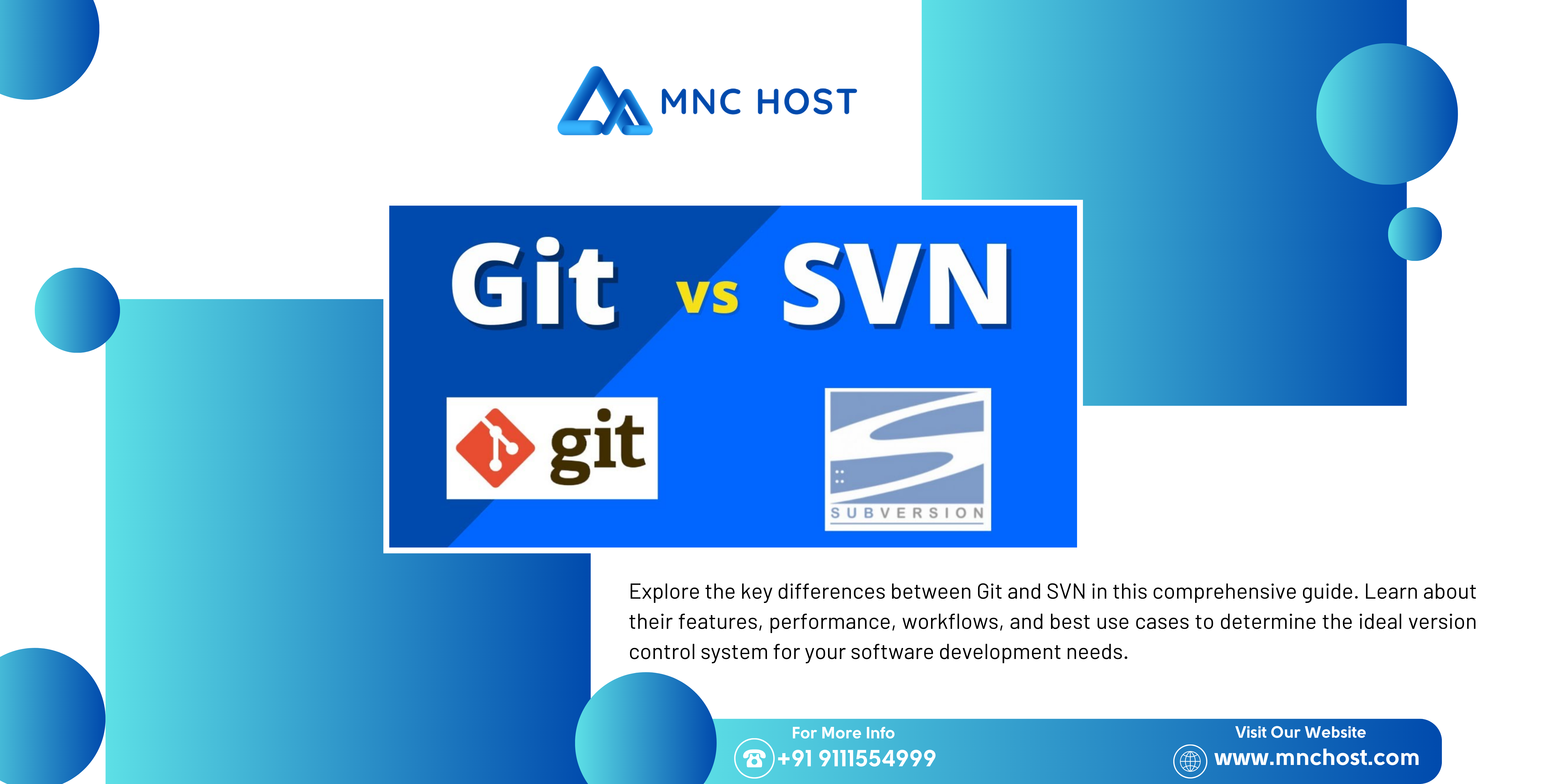 MNC HOST

Git vs SVN

git

SUBVERSION

Explore the key differences between Git and SVN in this comprehensive guide. Learn about their features, performance, workflows, and best use cases to determine the ideal version control system for your software development needs.

For More Info
+91 9111554999

Visit Our Website
www.mnchost.com